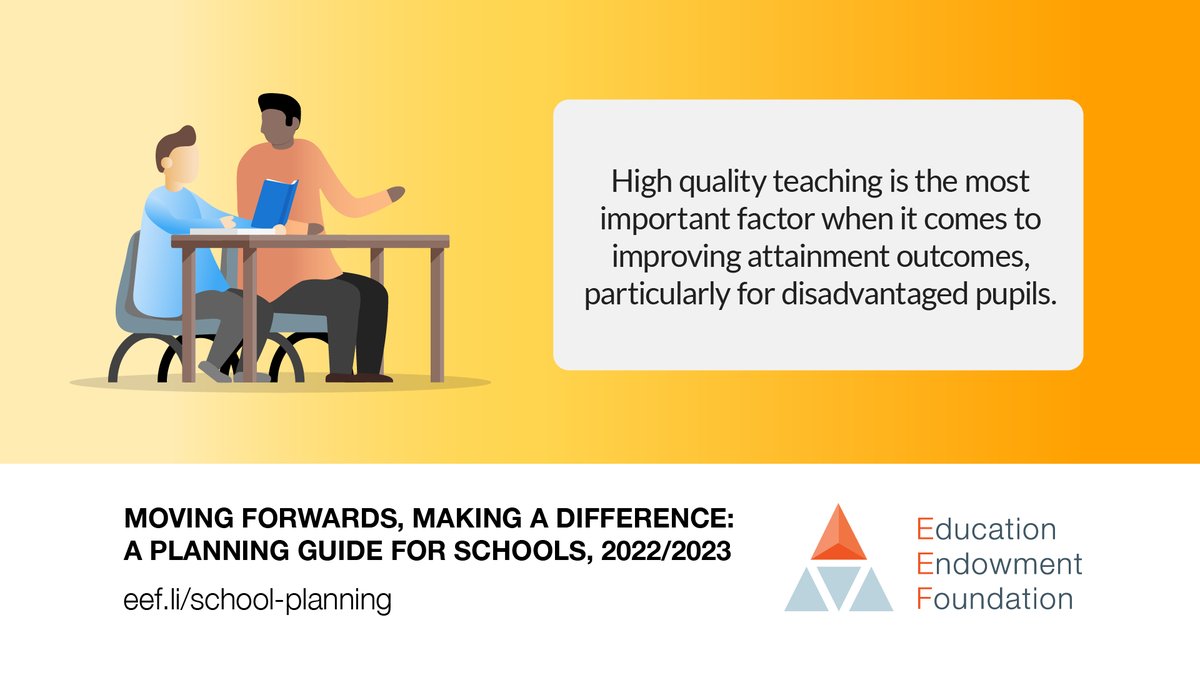 High quality teaching is the most important factor when it comes to improving attainment outcomes, particularly for disadvantaged pupils.

MOVING FORWARDS, MAKING A DIFFERENCE: A PLANNING GUIDE FOR SCHOOLS, 2022/2023

eef.li/school-planning

Education Endowment Foundation